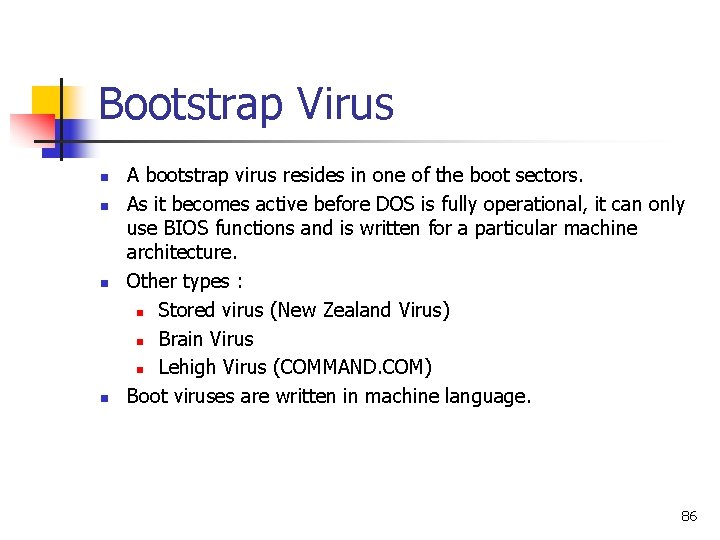 Bootstrap Virus

- A bootstrap virus resides in one of the boot sectors.
- As it becomes active before DOS is fully operational, it can only use BIOS functions and is written for a particular machine architecture.
- Other types :
  - Stored virus (New Zealand Virus)
  - Brain Virus
  - Lehigh Virus (COMMAND.COM)
- Boot viruses are written in machine language.

86